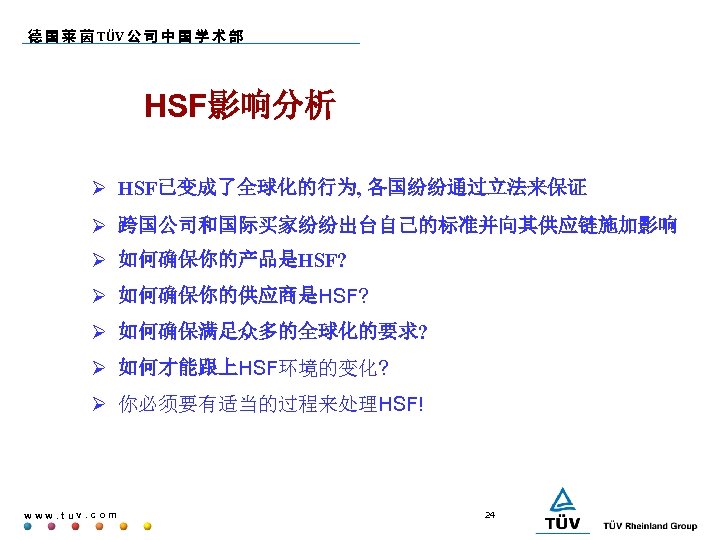 德国莱茵TÜV公司中国学术部

HSF影响分析

➢ HSF已变成了全球化的行为, 各国纷纷通过立法来保证
➢ 跨国公司和国际买家纷纷出台自己的标准并向其供应链施加影响
➢ 如何确保你的产品是HSF?
➢ 如何确保你的供应商是HSF?
➢ 如何确保满足众多的全球化的要求?
➢ 如何才能跟上HSF环境的变化?
➢ 你必须要有适当的过程来处理HSF!

www.tuv.com

24

TÜV

TÜV Rheinland Group